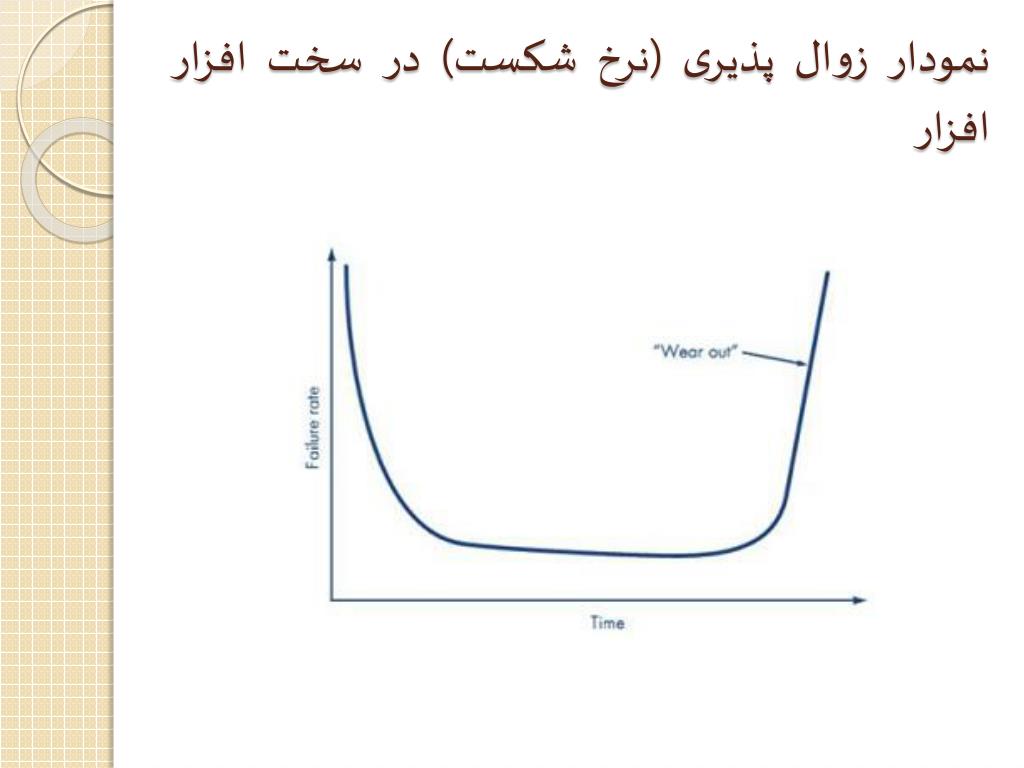 نمودار زوال پذیری (نرخ شکست) در سخت افزار افزار

"Wear out"

Failure rate

Time